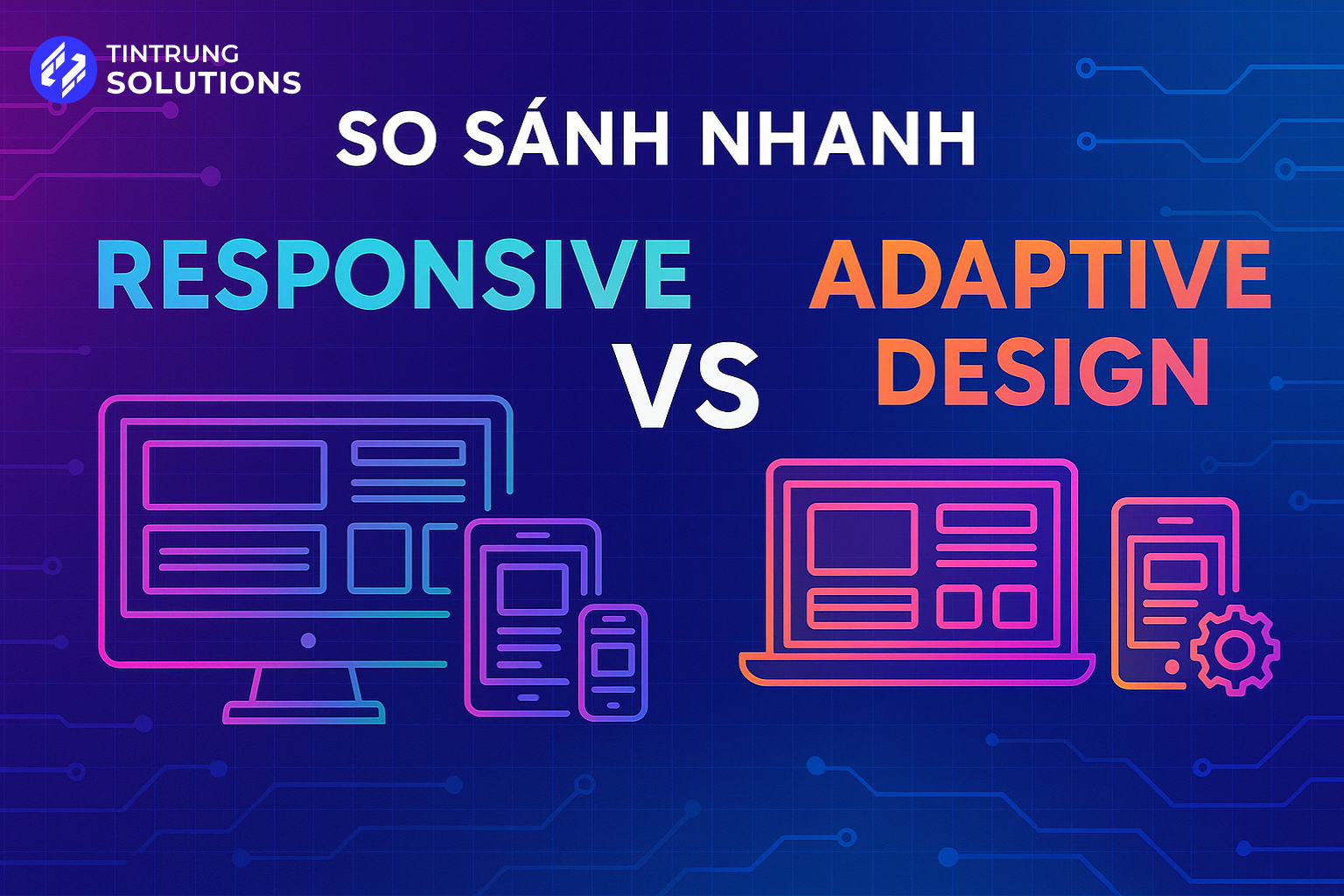 TINTRUNG
SOLUTIONS

SO SÁNH NHANH

RESPONSIVE

VS

ADAPTIVE
DESIGN